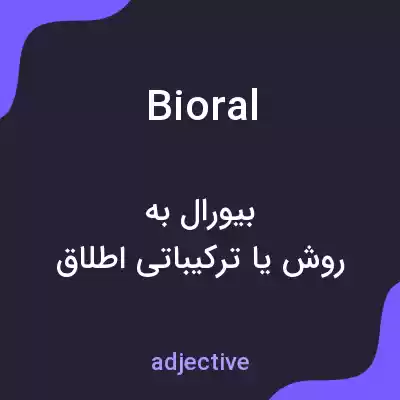 Bioral

بیورال به
روش یا ترکیباتی اطلاق

adjective